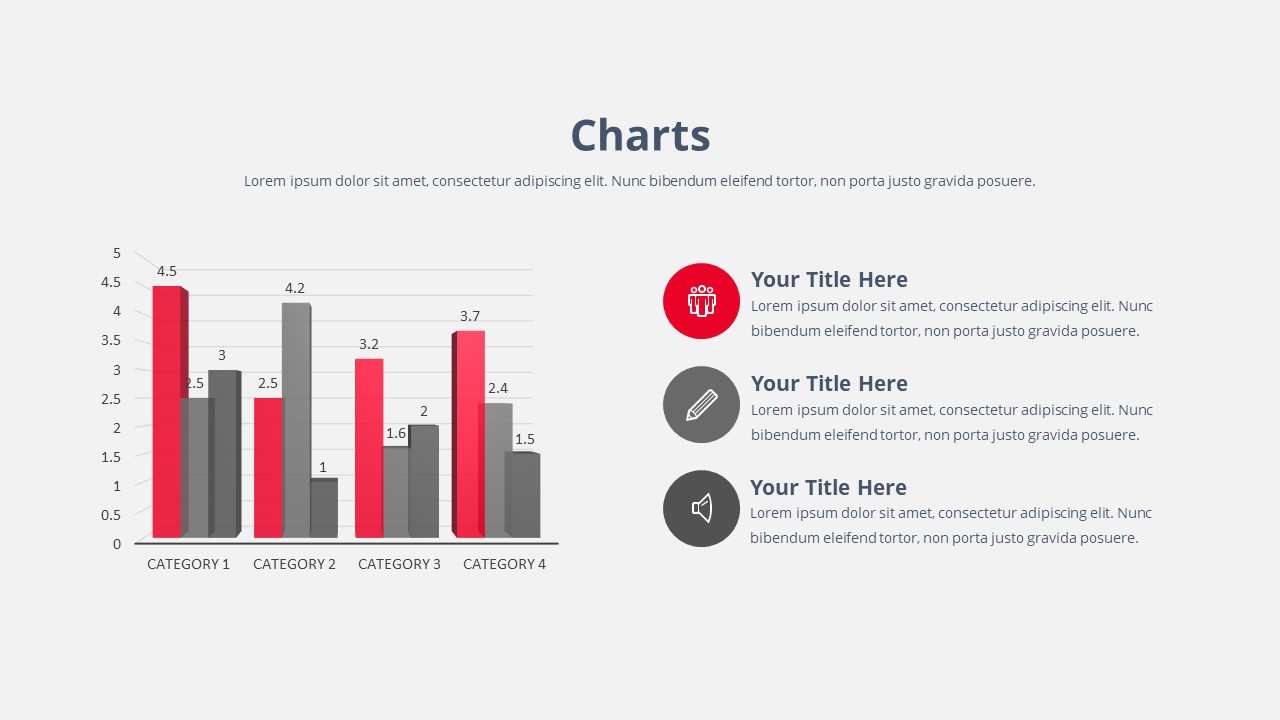 Charts

Lorem ipsum dolor sit amet, consectetur adipiscing elit. Nunc bibendum eleifend tortor, non porta justo gravida posuere.

5
4.5
4
3.5
3
2.5
2
1.5
1
0.5
0

4.5
2.5
3
2.5
4.2
1
3.2
1.6
2
3.7
2.4
1.5

CATEGORY 1
CATEGORY 2
CATEGORY 3
CATEGORY 4

Your Title Here
Lorem ipsum dolor sit amet, consectetur adipiscing elit. Nunc bibendum eleifend tortor, non porta justo gravida posuere.

Your Title Here
Lorem ipsum dolor sit amet, consectetur adipiscing elit. Nunc bibendum eleifend tortor, non porta justo gravida posuere.

Your Title Here
Lorem ipsum dolor sit amet, consectetur adipiscing elit. Nunc bibendum eleifend tortor, non porta justo gravida posuere.